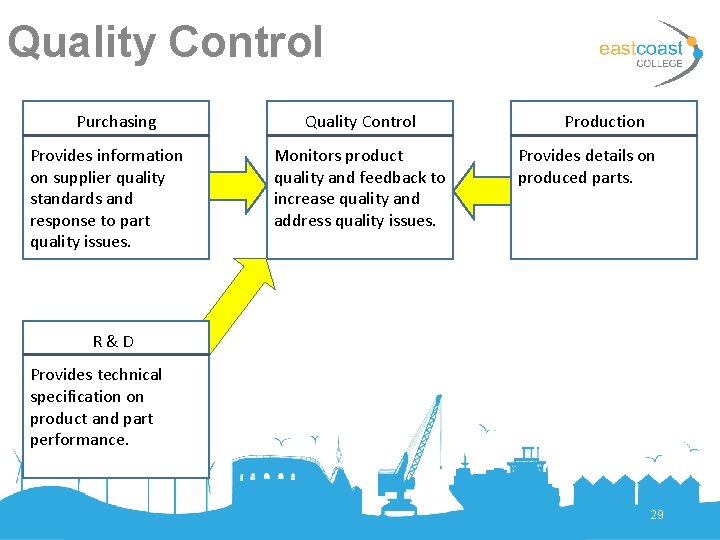 Quality Control

eastcoast COLLEGE

Purchasing

Provides information on supplier quality standards and response to part quality issues.

Quality Control

Monitors product quality and feedback to increase quality and address quality issues.

Production

Provides details on produced parts.

R & D

Provides technical specification on product and part performance.

29